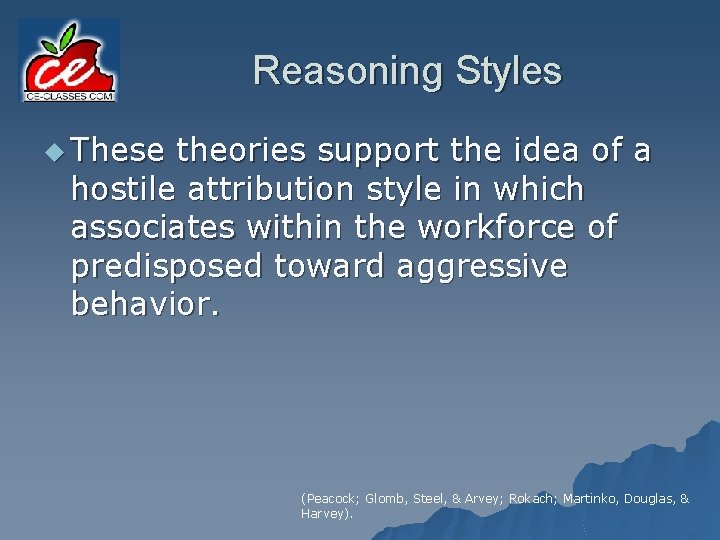 ce
CE-CLASSES.COM

Reasoning Styles

These theories support the idea of a hostile attribution style in which associates within the workforce of predisposed toward aggressive behavior.

(Peacock; Glomb, Steel, & Arvey; Rokach; Martinko, Douglas, & Harvey).